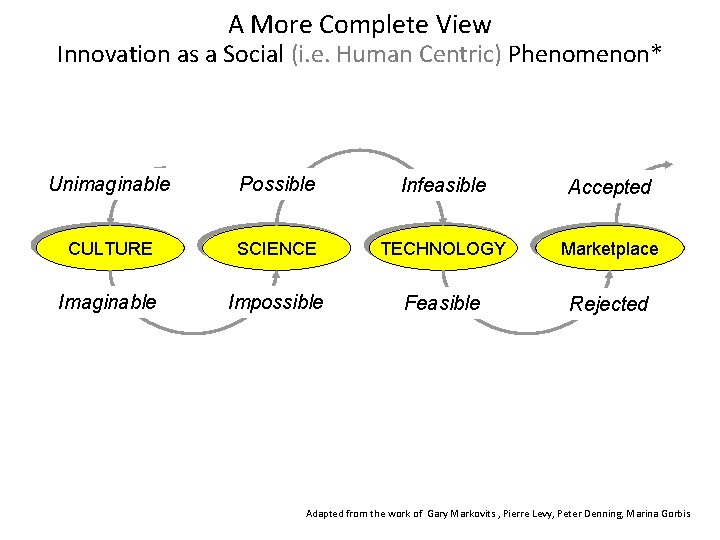 A More Complete View
Innovation as a Social (i.e. Human Centric) Phenomenon*

Unimaginable
Possible
Infeasible
Accepted

CULTURE
SCIENCE
TECHNOLOGY
Marketplace

Imaginable
Impossible
Feasible
Rejected

Adapted from the work of Gary Markovits , Pierre Levy, Peter Denning, Marina Gorbis